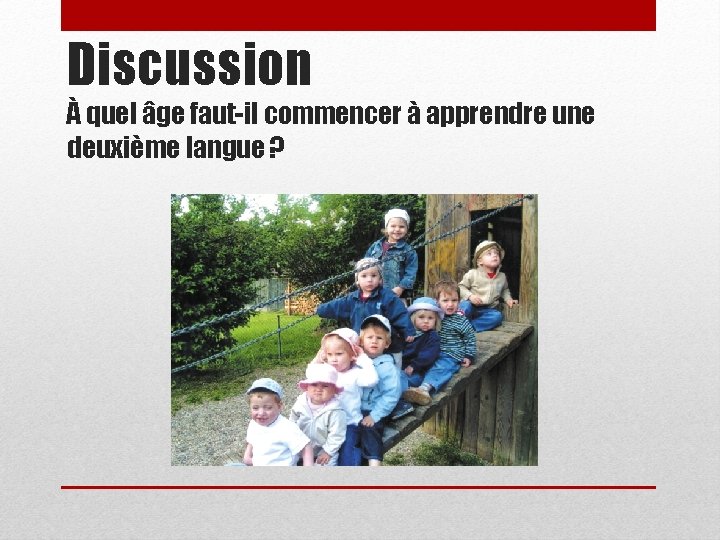 Discussion
À quel âge faut-il commencer à apprendre une deuxième langue ?